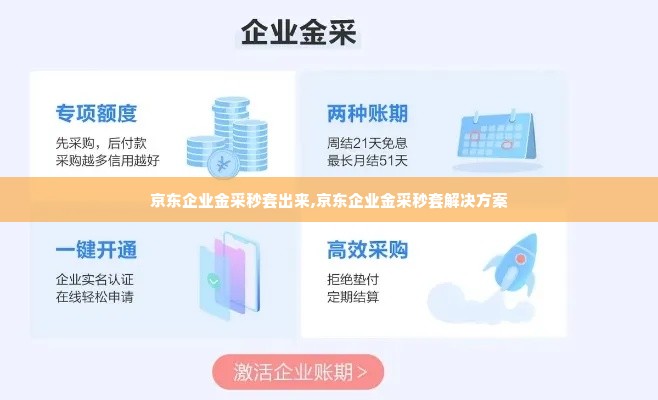 企业金采

专项额度
先采购，后付款
采购越多信用越好

两种账期
周结21天免息
最长月结51天

京东企业金采秒套出来,京东企业金采秒套解决方案

一键开通
企业实名认证
在线轻松申请

高效采购
拒绝垫付
定期结算

激活企业账期 >